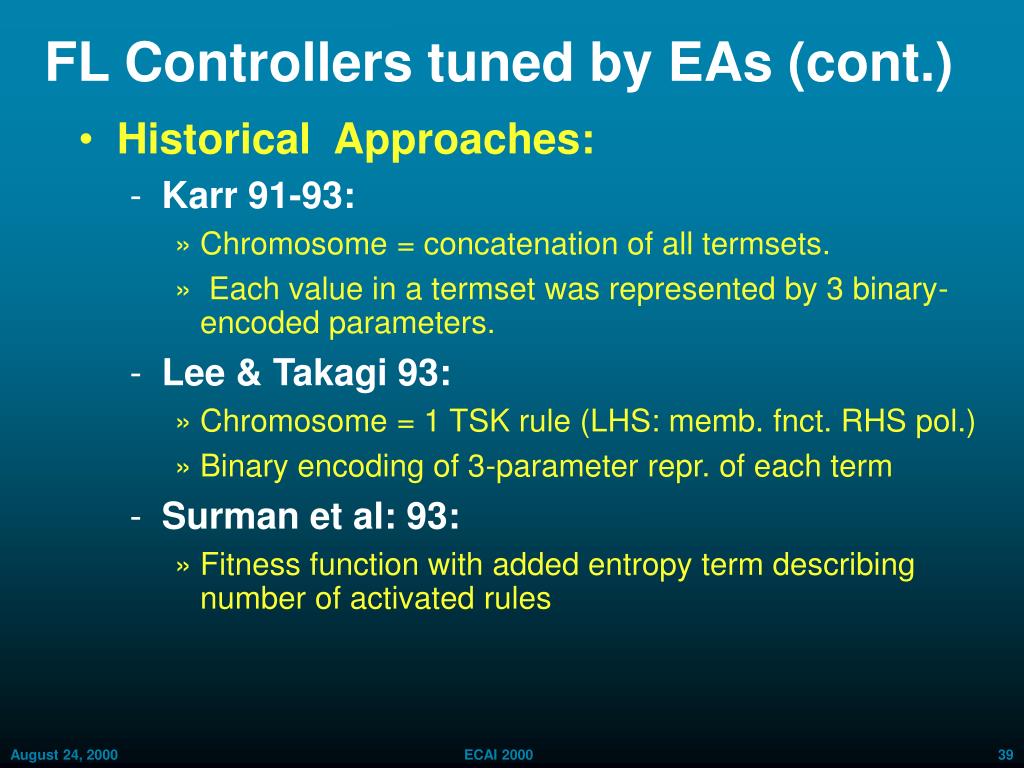 FL Controllers tuned by EAs (cont.)

• Historical Approaches:

- Karr 91-93:

» Chromosome = concatenation of all termsets.

» Each value in a termset was represented by 3 binary-encoded parameters.

- Lee & Takagi 93:

» Chromosome = 1 TSK rule (LHS: memb. fnct. RHS pol.)

» Binary encoding of 3-parameter repr. of each term

- Surman et al: 93:

» Fitness function with added entropy term describing number of activated rules

August 24, 2000

ECAI 2000

39